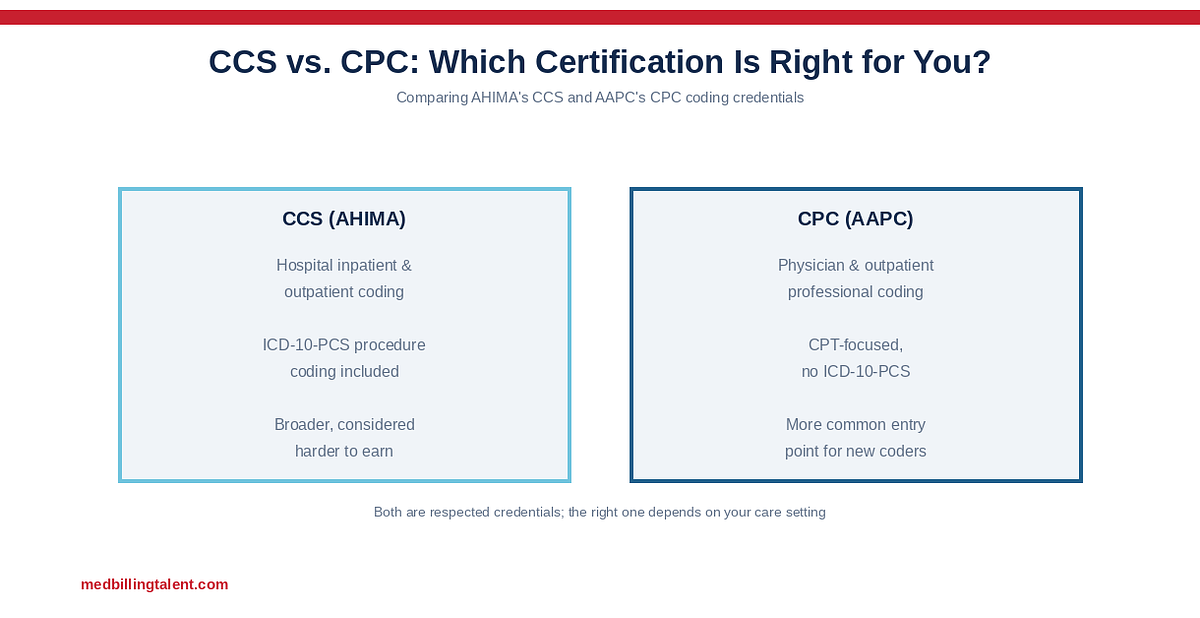 CCS vs. CPC: Which Certification Is Right for You?

Comparing AHIMA's CCS and AAPC's CPC coding credentials

CCS (AHIMA)

Hospital inpatient & outpatient coding

ICD-10-PCS procedure coding included

Broader, considered harder to earn

CPC (AAPC)

Physician & outpatient professional coding

CPT-focused, no ICD-10-PCS

More common entry point for new coders

Both are respected credentials; the right one depends on your care setting

medbillingtalent.com